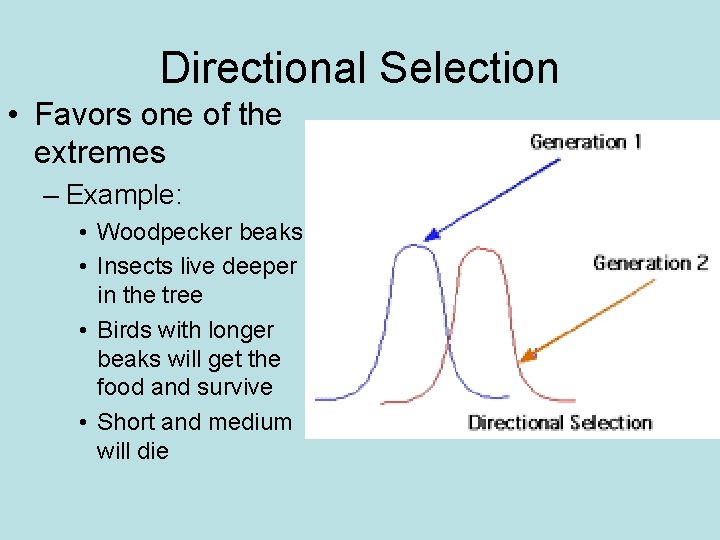 Directional Selection

• Favors one of the extremes
– Example:
• Woodpecker beaks
• Insects live deeper in the tree
• Birds with longer beaks will get the food and survive
• Short and medium will die

Generation 1

Generation 2

Directional Selection